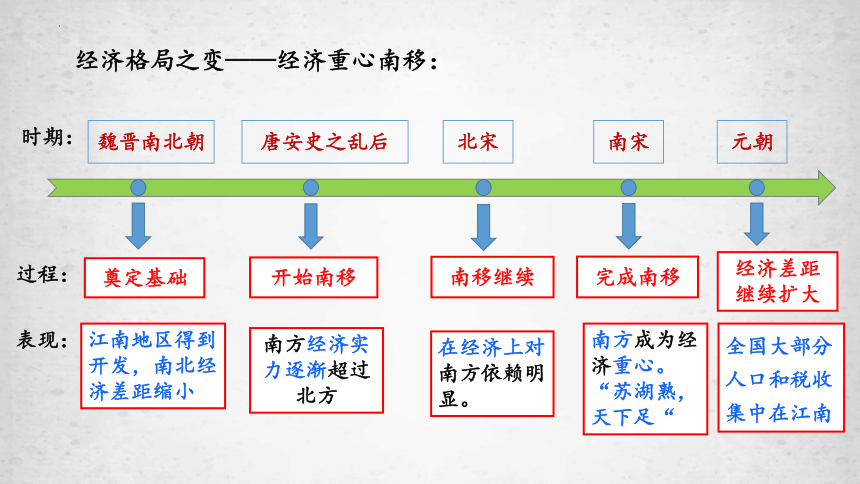 经济格局之变——经济重心南移：

时期：

魏晋南北朝

唐安史之乱后

北宋

南宋

元朝

过程：

奠定基础

开始南移

南移继续

完成南移

经济差距继续扩大

表现：

江南地区得到开发，南北经济差距缩小

南方经济实力逐渐超过北方

在经济上对南方依赖明显。

南方成为经济重心。“苏湖熟，天下足“

全国大部分人口和税收集中在江南